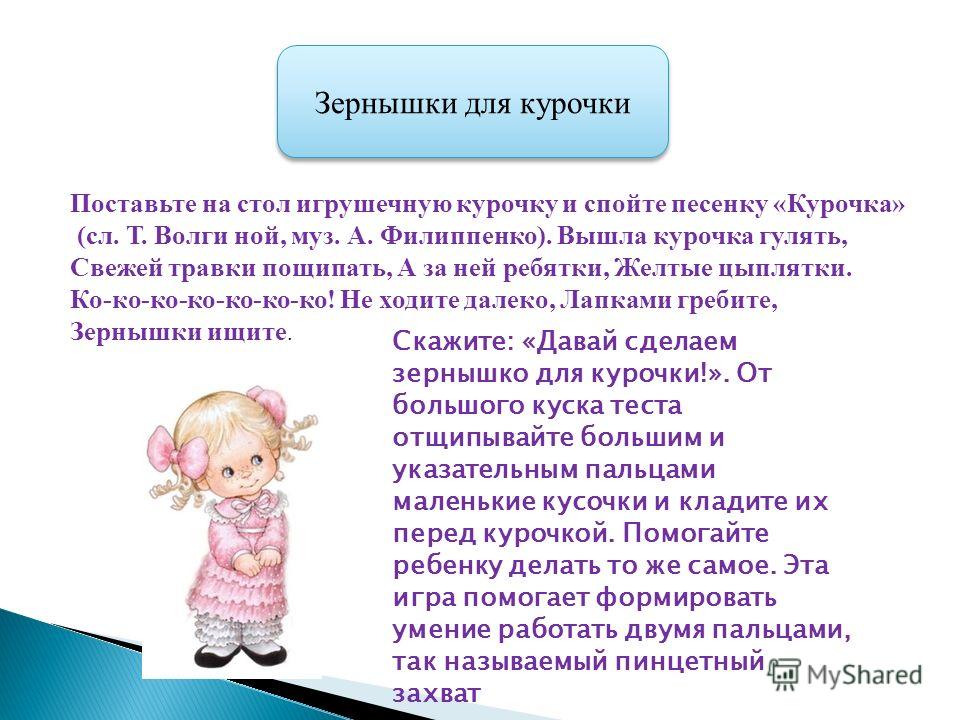 Зернышки для курочки

Поставьте на стол игрушечную курочку и спойте песенку «Курочка» (сл. Т. Волги ной, муз. А. Филиппенко). Вышла курочка гулять, Свежей травки пощипать, А за ней ребятки, Желтые цыплятки. Ко-ко-ко-ко-ко-ко-ко! Не ходите далеко, Лапками гребите, Зернышки ищите.

Скажите: «Давай сделаем зернышко для курочки!». От большого куска теста отщипывайте большим и указательным пальцами маленькие кусочки и кладите их перед курочкой. Помогайте ребенку делать то же самое. Эта игра помогает формировать умение работать двумя пальцами, так называемый пинцетный захват

MyShared